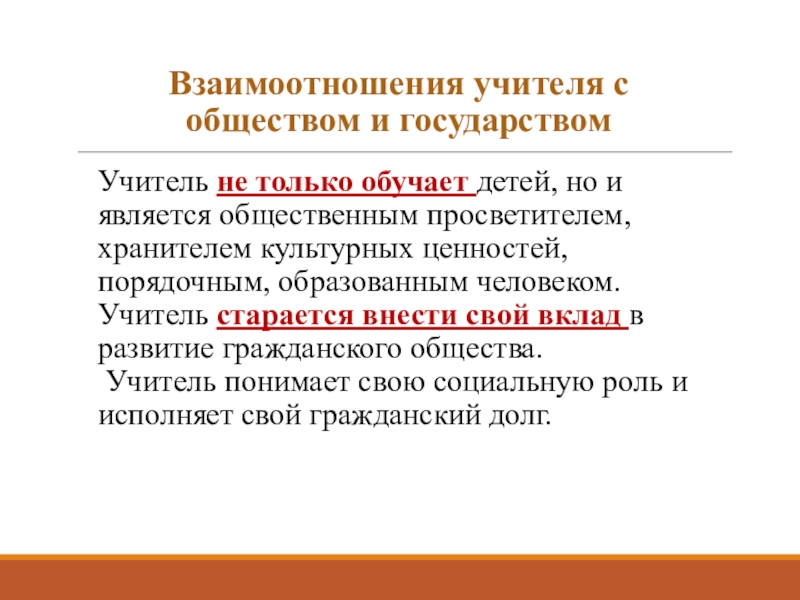 Взаимоотношения учителя с обществом и государством

Учитель не только обучает детей, но и является общественным просветителем, хранителем культурных ценностей, порядочным, образованным человеком. Учитель старается внести свой вклад в развитие гражданского общества.
Учитель понимает свою социальную роль и исполняет свой гражданский долг.